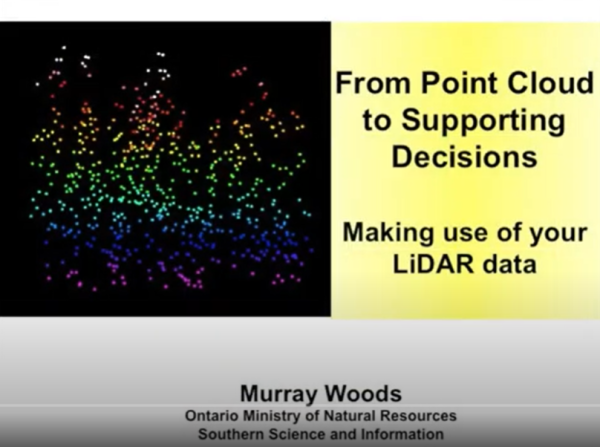 From Point Cloud to Supporting Decisions

Making use of your LiDAR data

Murray Woods
Ontario Ministry of Natural Resources
Southern Science and Information